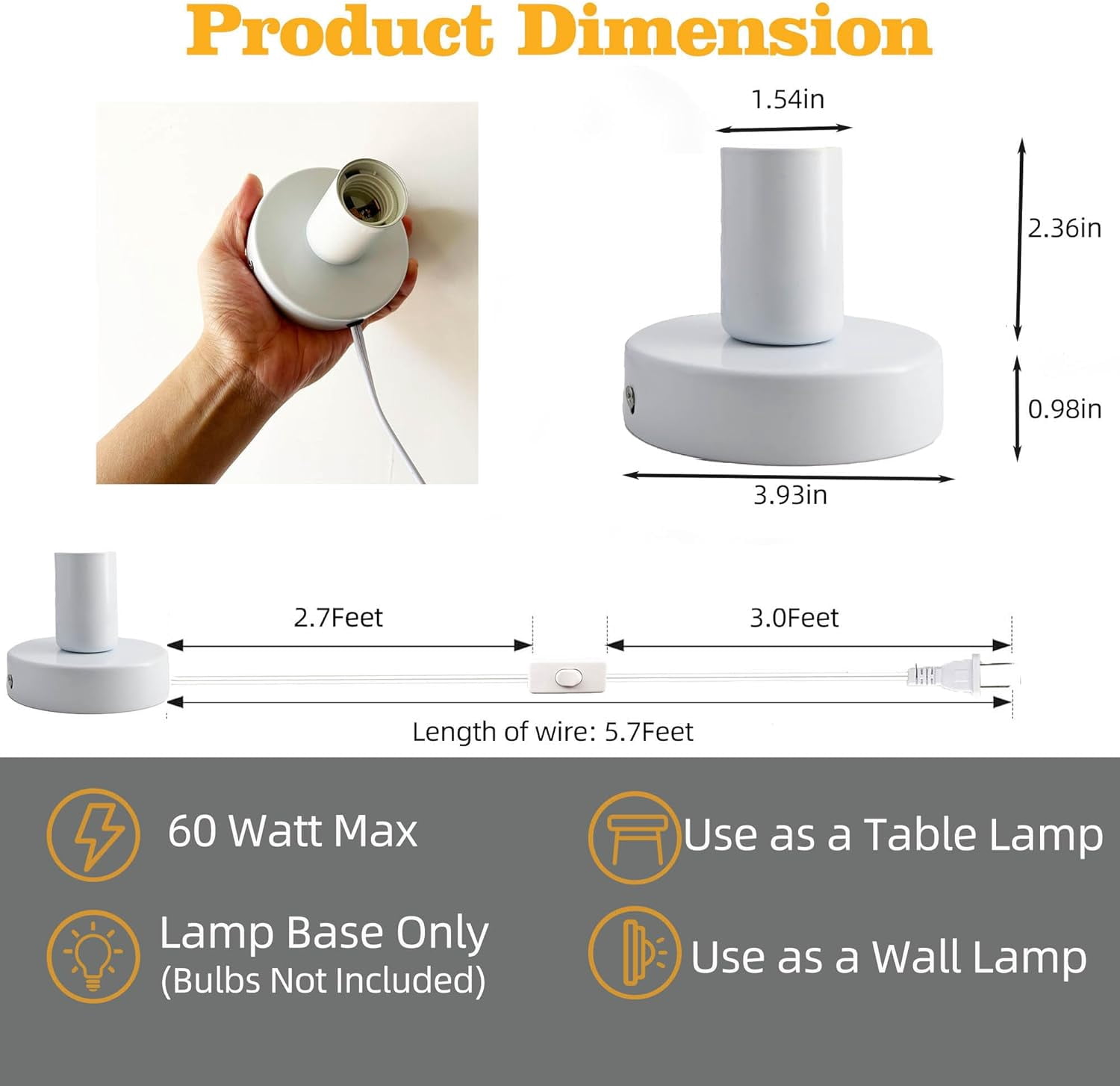 Product Dimension

1.54in

2.36in

0.98in

3.93in

2.7Feet

3.0Feet

Length of wire: 5.7Feet

60 Watt Max

Lamp Base Only
(Bulbs Not Included)

Use as a Table Lamp

Use as a Wall Lamp